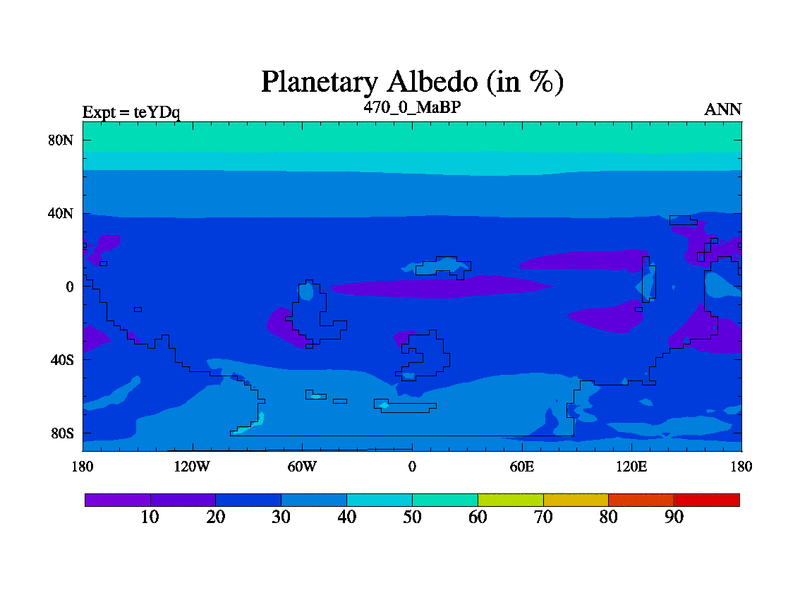 Planetary Albedo (in %)

Expt = teYDq

470_0_MaBP

ANN

80N

40N

0

40S

80S

180

120W

60W

0

60E

120E

180

10 20 30 40 50 60 70 80 90